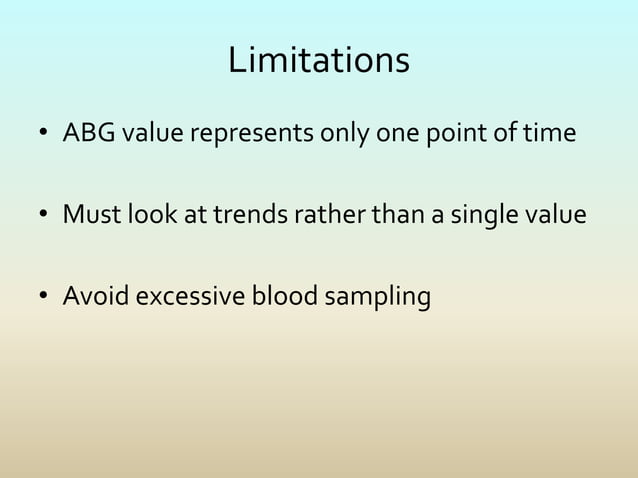 Limitations

• ABG value represents only one point of time

• Must look at trends rather than a single value

• Avoid excessive blood sampling